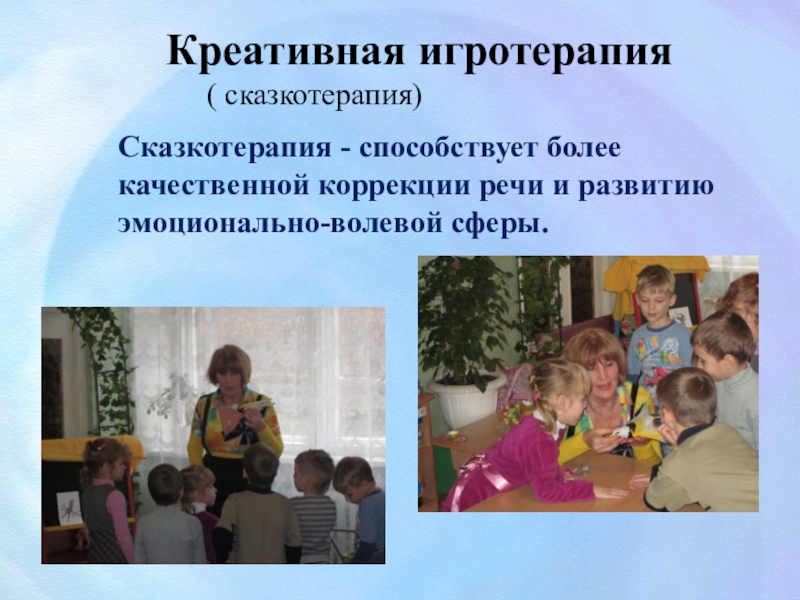 Креативная игротерапия
( сказкотерапия)

Сказкотерапия - способствует более качественной коррекции речи и развитию эмоционально-волевой сферы.